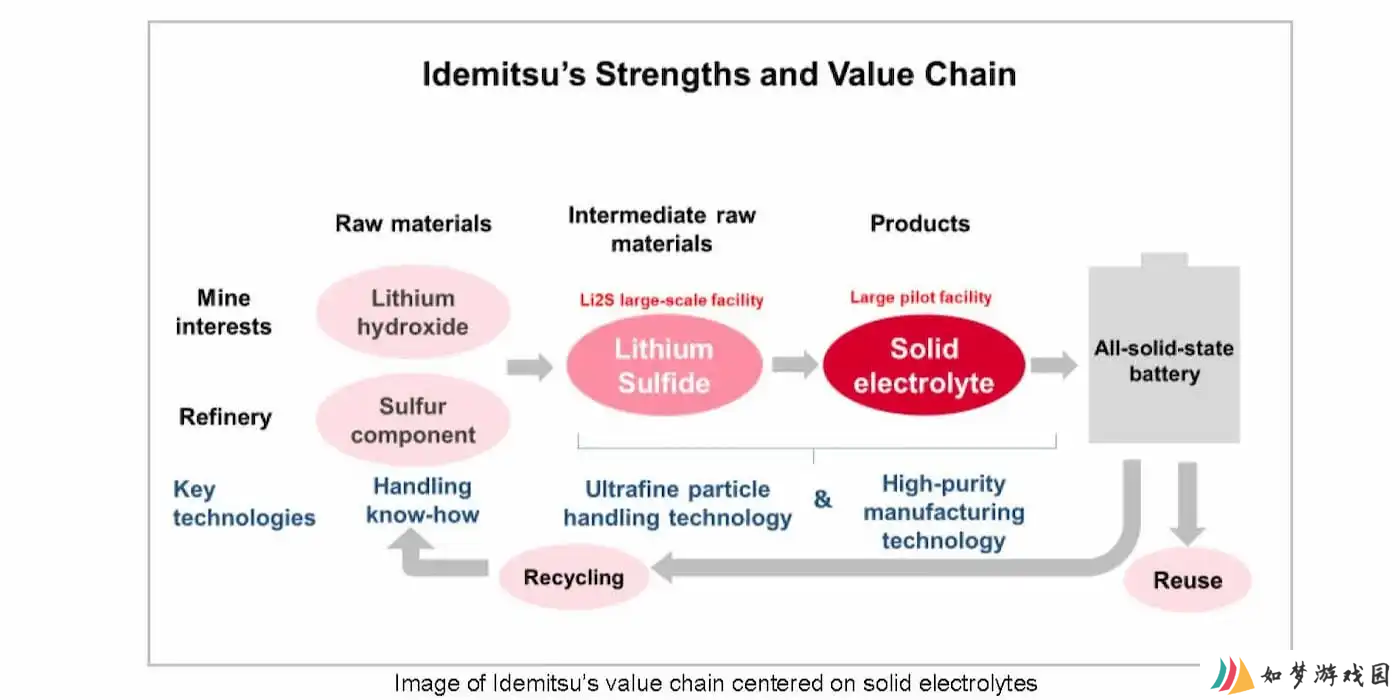 Idemitsu's Strengths and Value Chain

Raw materials

Intermediate raw materials

Products

Mine interests

Lithium hydroxide

Li2S large-scale facility

Lithium Sulfide

Large pilot facility

Solid electrolyte

All-solid-state battery

Refinery

Sulfur component

Key technologies

Handling know-how

Ultrafine particle handling technology

&

High-purity manufacturing technology

Recycling

Reuse

Image of Idemitsu's value chain centered on solid electrolytes

如梦游戏园